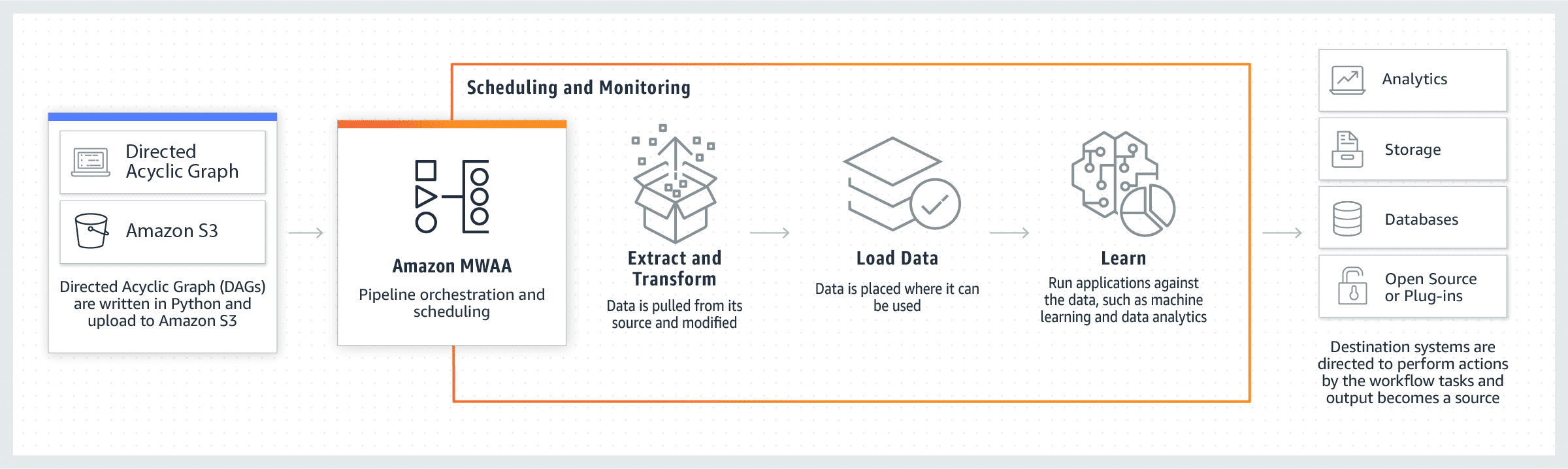 Directed Acyclic Graph

Amazon S3

Directed Acyclic Graph (DAGs) are written in Python and upload to Amazon S3

Scheduling and Monitoring

Amazon MWAA
Pipeline orchestration and scheduling

Extract and Transform
Data is pulled from its source and modified

Load Data
Data is placed where it can be used

Learn
Run applications against the data, such as machine learning and data analytics

Analytics

Storage

Databases

Open Source or Plug-ins

Destination systems are directed to perform actions by the workflow tasks and output becomes a source